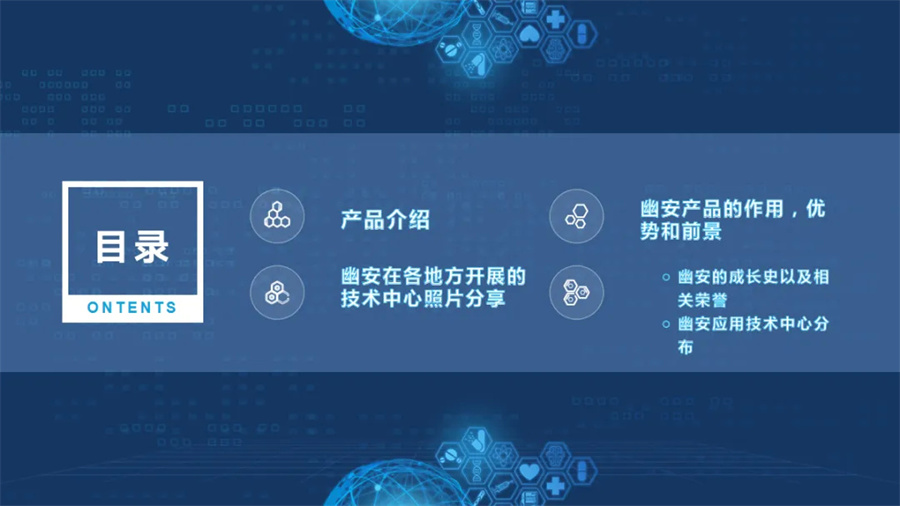 目录

ONTENTS

产品介绍

幽安在各地方开展的技术中心照片分享

幽安产品的作用，优势和前景

幽安的成长史以及相关荣誉

幽安应用技术中心分布